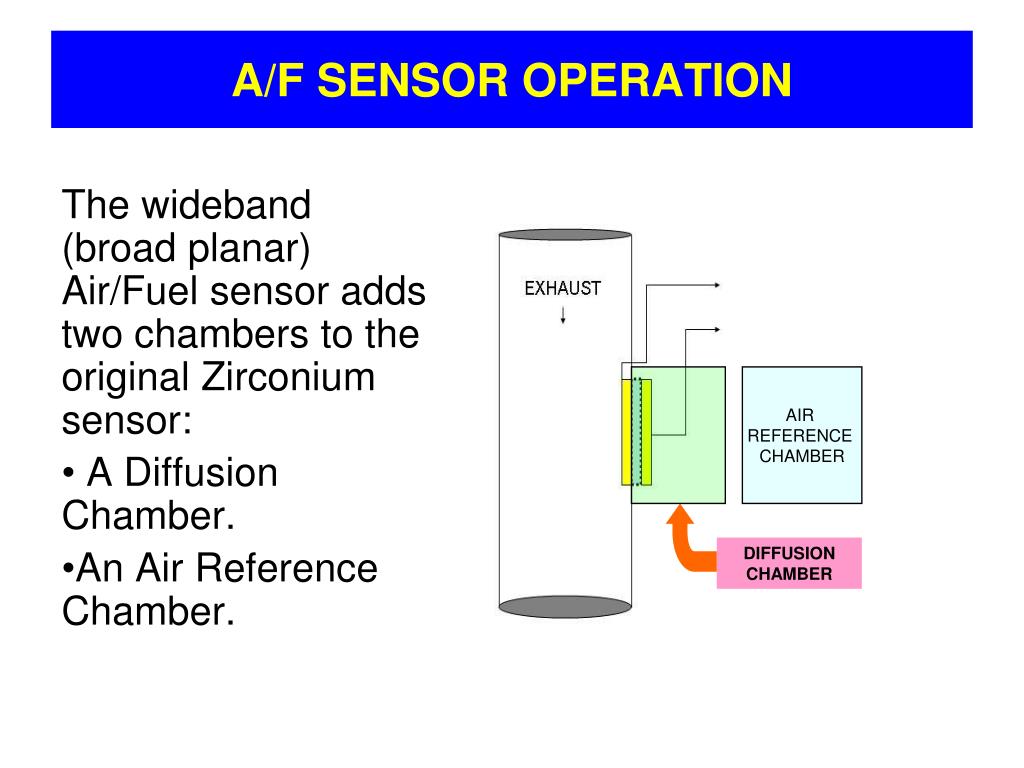 A/F SENSOR OPERATION

The wideband (broad planar) Air/Fuel sensor adds two chambers to the original Zirconium sensor:

• A Diffusion Chamber.

•An Air Reference Chamber.

EXHAUST

AIR REFERENCE CHAMBER

DIFFUSION CHAMBER